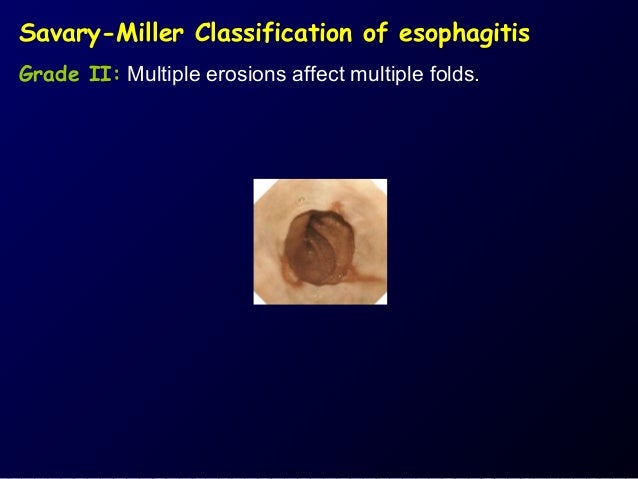 Savary-Miller Classification of esophagitis

Grade II: Multiple erosions affect multiple folds.